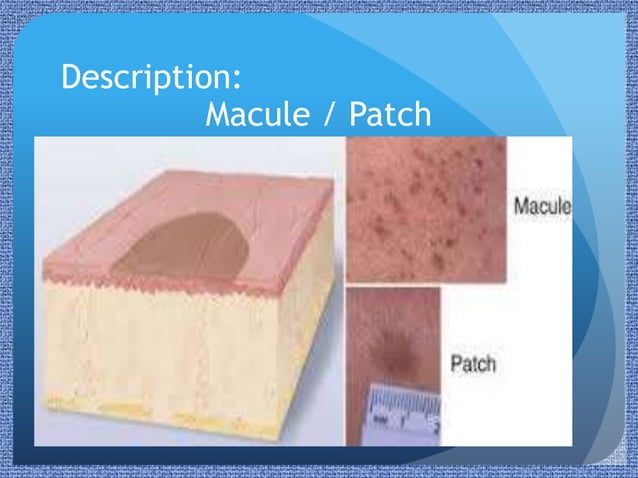 Description:
Macule / Patch

Macule

Patch